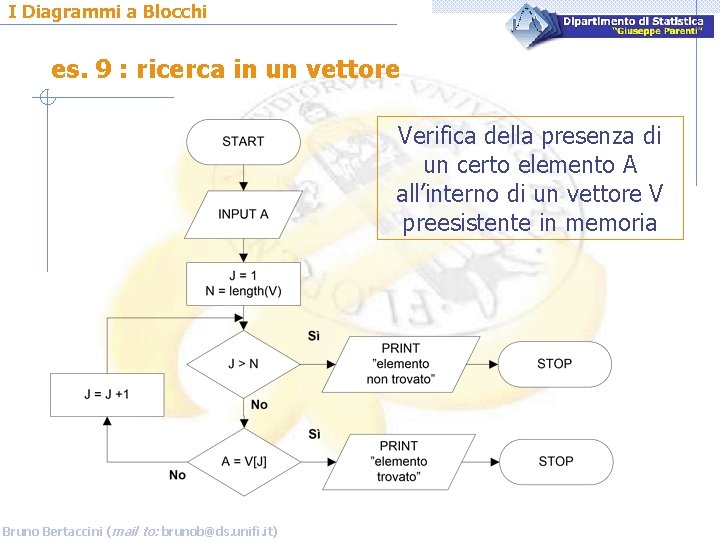 I Diagrammi a Blocchi

Dipartimento di Statistica "Giuseppe Parenti"

es. 9 : ricerca in un vettore

Verifica della presenza di un certo elemento A all'interno di un vettore V preesistente in memoria

START

INPUT A

J = 1
N = length(V)

J > N

Sì

PRINT "elemento non trovato"

STOP

No

J = J +1

A = V[J]

Sì

PRINT "elemento trovato"

STOP

No

Bruno Bertaccini (mail to: brunob@ds.unifi.it)